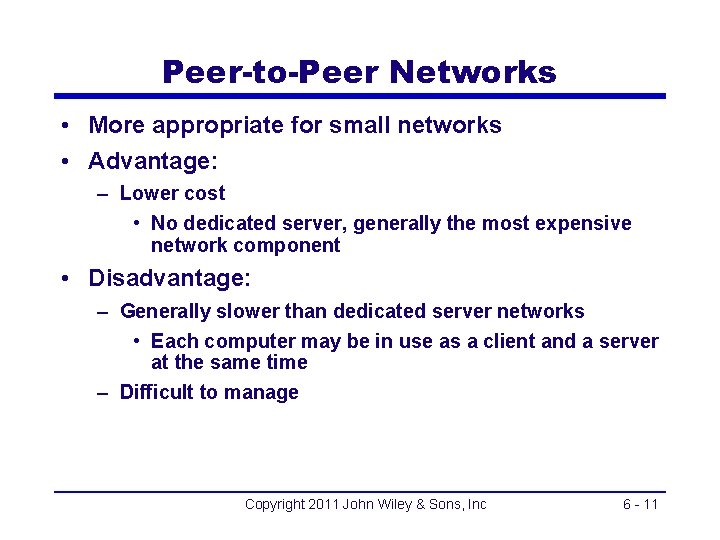 Peer-to-Peer Networks

• More appropriate for small networks
• Advantage:
– Lower cost
• No dedicated server, generally the most expensive network component
• Disadvantage:
– Generally slower than dedicated server networks
• Each computer may be in use as a client and a server at the same time
– Difficult to manage

Copyright 2011 John Wiley & Sons, Inc

6 - 11